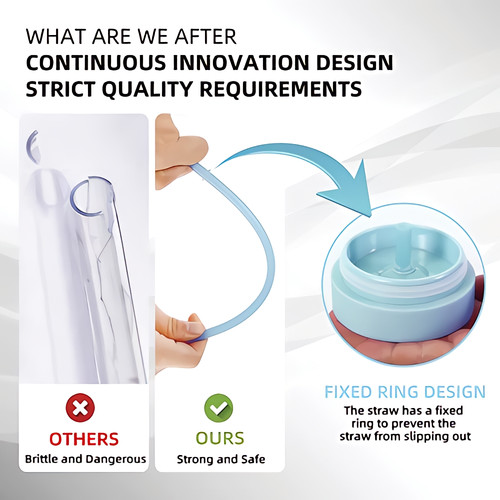 WHAT ARE WE AFTER
CONTINUOUS INNOVATION DESIGN
STRICT QUALITY REQUIREMENTS

OTHERS
Brittle and Dangerous

OURS
Strong and Safe

FIXED RING DESIGN
The straw has a fixed ring to prevent the straw from slipping out